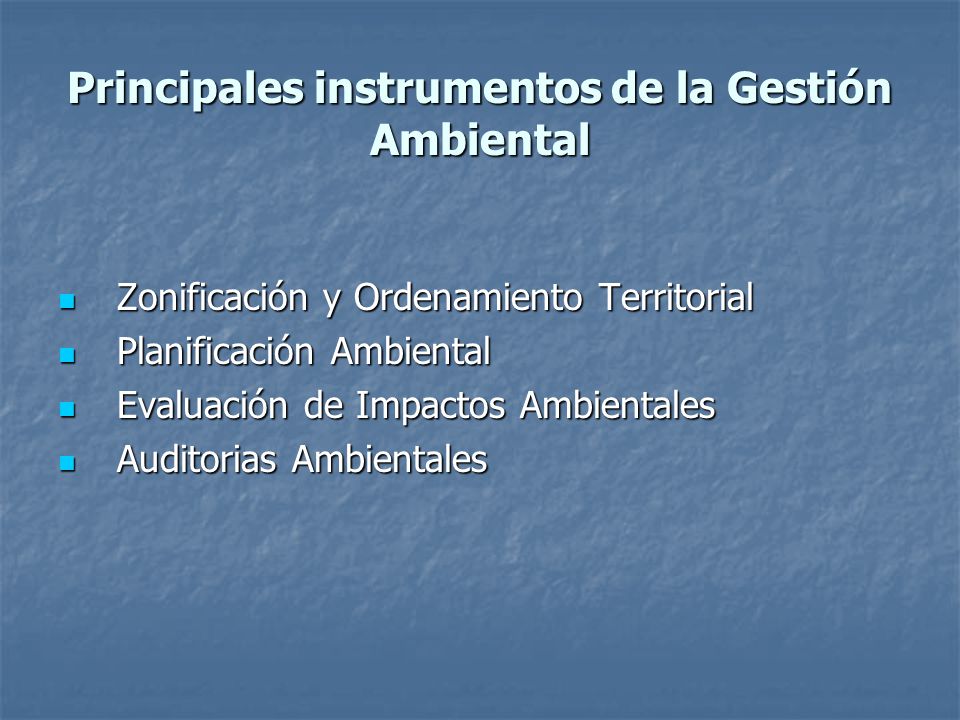 Principales instrumentos de la Gestión Ambiental

- Zonificación y Ordenamiento Territorial
- Planificación Ambiental
- Evaluación de Impactos Ambientales
- Auditorias Ambientales